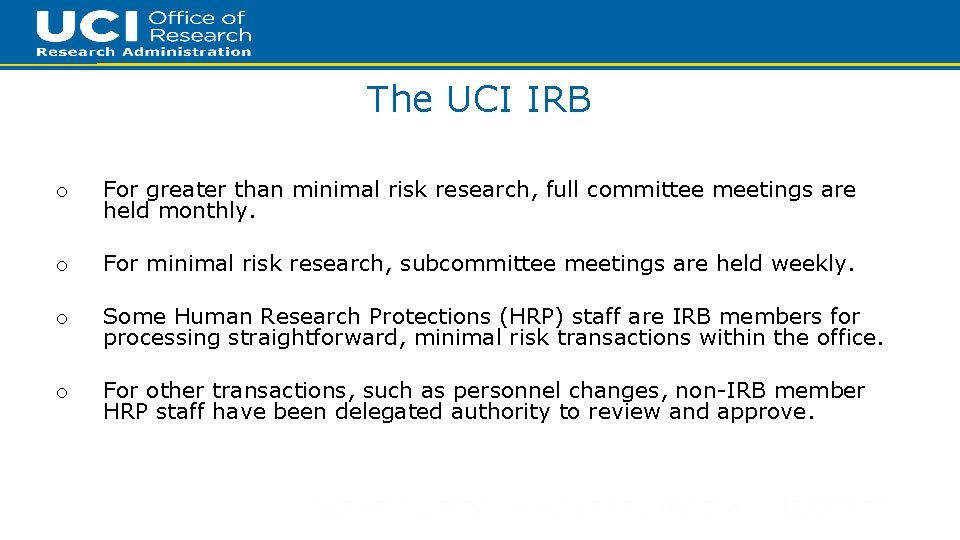 UCI Office of Research
Research Administration

The UCI IRB

o For greater than minimal risk research, full committee meetings are held monthly.

o For minimal risk research, subcommittee meetings are held weekly.

o Some Human Research Protections (HRP) staff are IRB members for processing straightforward, minimal risk transactions within the office.

o For other transactions, such as personnel changes, non-IRB member HRP staff have been delegated authority to review and approve.